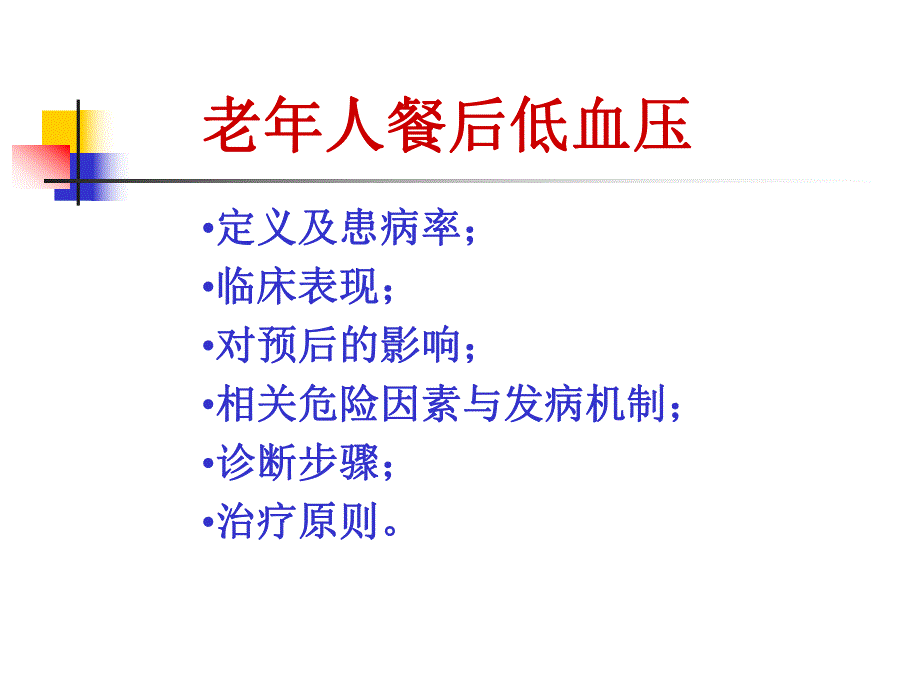 老年人餐后低血压

•定义及患病率；
•临床表现；
•对预后的影响；
•相关危险因素与发病机制；
•诊断步骤；
•治疗原则。